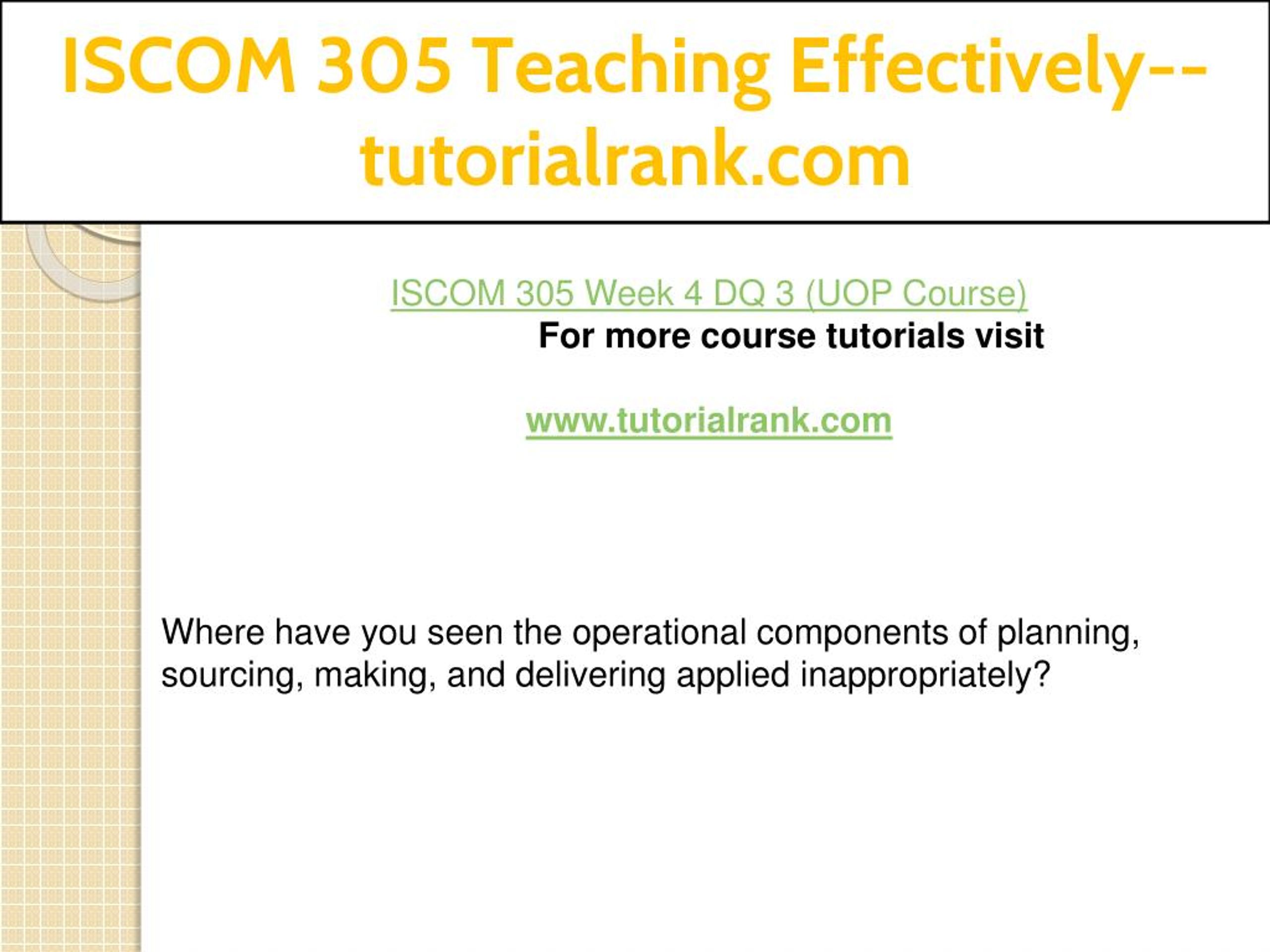 ISCOM 305 Teaching Effectively--tutorialrank.com

ISCOM 305 Week 4 DQ 3 (UOP Course)
For more course tutorials visit

www.tutorialrank.com

Where have you seen the operational components of planning, sourcing, making, and delivering applied inappropriately?